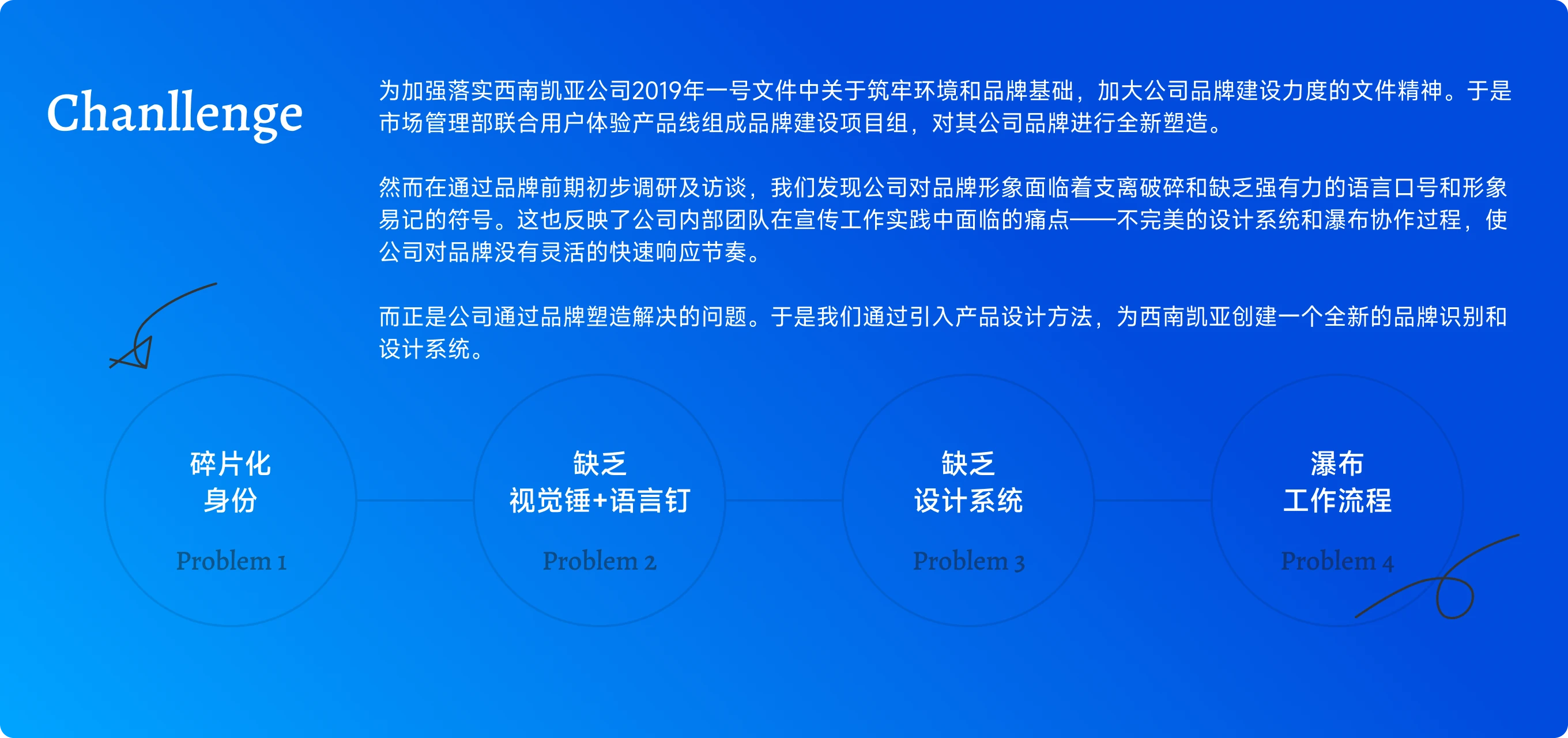 Chanllenge

为加强落实西南凯亚公司2019年一号文件中关于筑牢环境和品牌基础，加大公司品牌建设力度的文件精神。于是市场管理部联合用户体验产品线组成品牌建设项目组，对其公司品牌进行全新塑造。

然而在通过品牌前期初步调研及访谈，我们发现公司对品牌形象面临着支离破碎和缺乏强有力的语言口号和形象易记的符号。这也反映了公司内部团队在宣传工作实践中面临的痛点——不完美的设计系统和瀑布协作过程，使公司对品牌没有灵活的快速响应节奏。

而正是公司通过品牌塑造解决的问题。于是我们通过引入产品设计方法，为西南凯亚创建一个全新的品牌识别和设计系统。

碎片化
身份

Problem 1

缺乏
视觉锤+语言钉

Problem 2

缺乏
设计系统

Problem 3

瀑布
工作流程

Problem 4